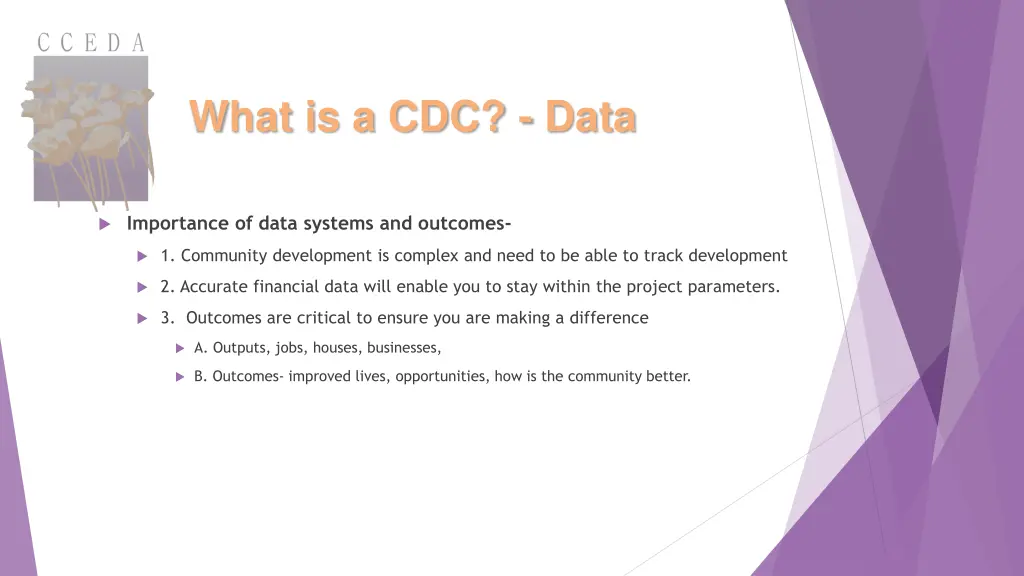 C C E D A

What is a CDC? - Data

Importance of data systems and outcomes-

1. Community development is complex and need to be able to track development

2. Accurate financial data will enable you to stay within the project parameters.

3. Outcomes are critical to ensure you are making a difference

A. Outputs, jobs, houses, businesses,

B. Outcomes- improved lives, opportunities, how is the community better.